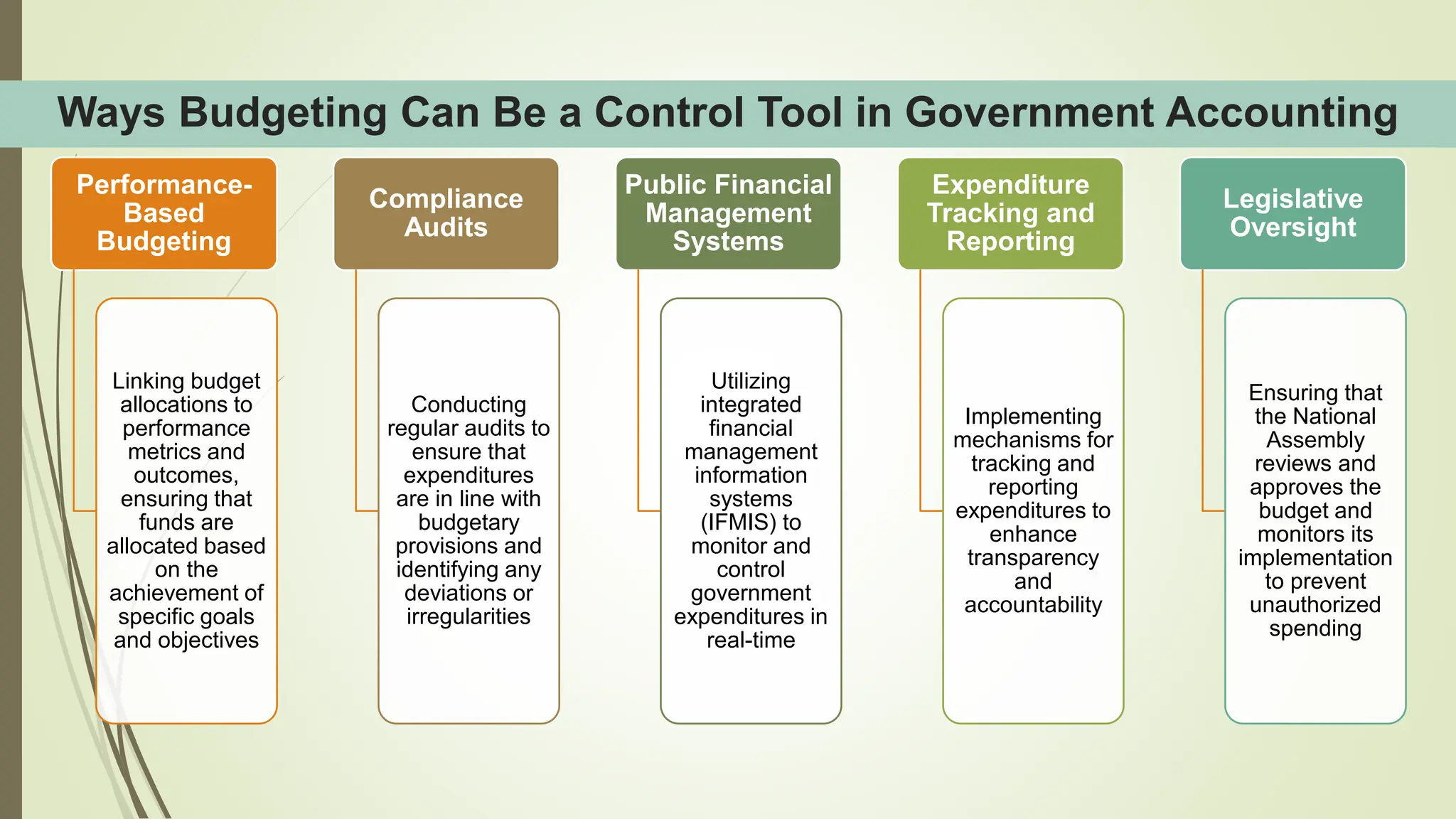 Ways Budgeting Can Be a Control Tool in Government Accounting

Performance-Based Budgeting

Linking budget allocations to performance metrics and outcomes, ensuring that funds are allocated based on the achievement of specific goals and objectives

Compliance Audits

Conducting regular audits to ensure that expenditures are in line with budgetary provisions and identifying any deviations or irregularities

Public Financial Management Systems

Utilizing integrated financial management information systems (IFMIS) to monitor and control government expenditures in real-time

Expenditure Tracking and Reporting

Implementing mechanisms for tracking and reporting expenditures to enhance transparency and accountability

Legislative Oversight

Ensuring that the National Assembly reviews and approves the budget and monitors its implementation to prevent unauthorized spending